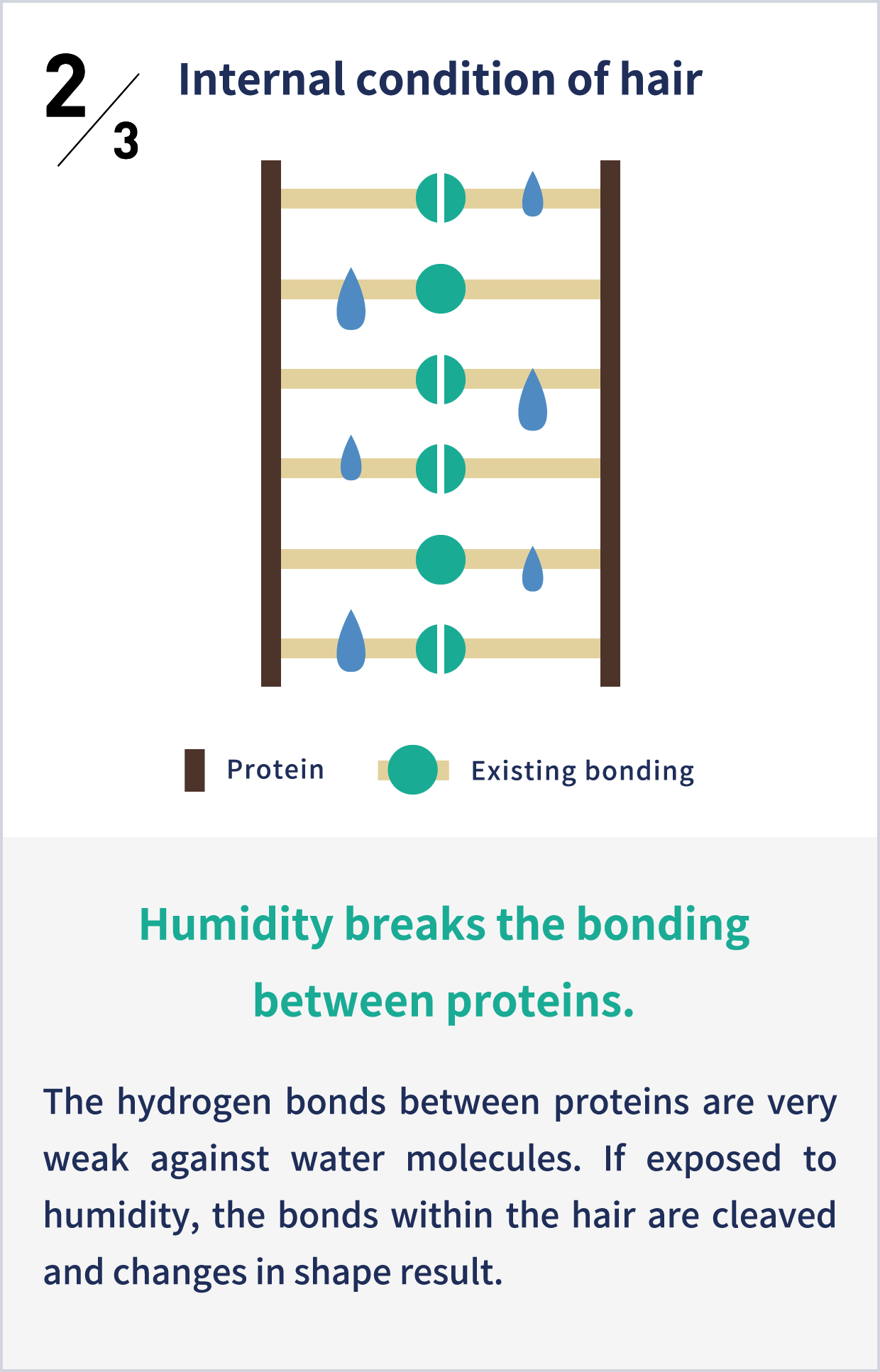 2/3 Internal condition of hair

Protein Existing bonding

Humidity breaks the bonding between proteins.

The hydrogen bonds between proteins are very weak against water molecules. If exposed to humidity, the bonds within the hair are cleaved and changes in shape result.